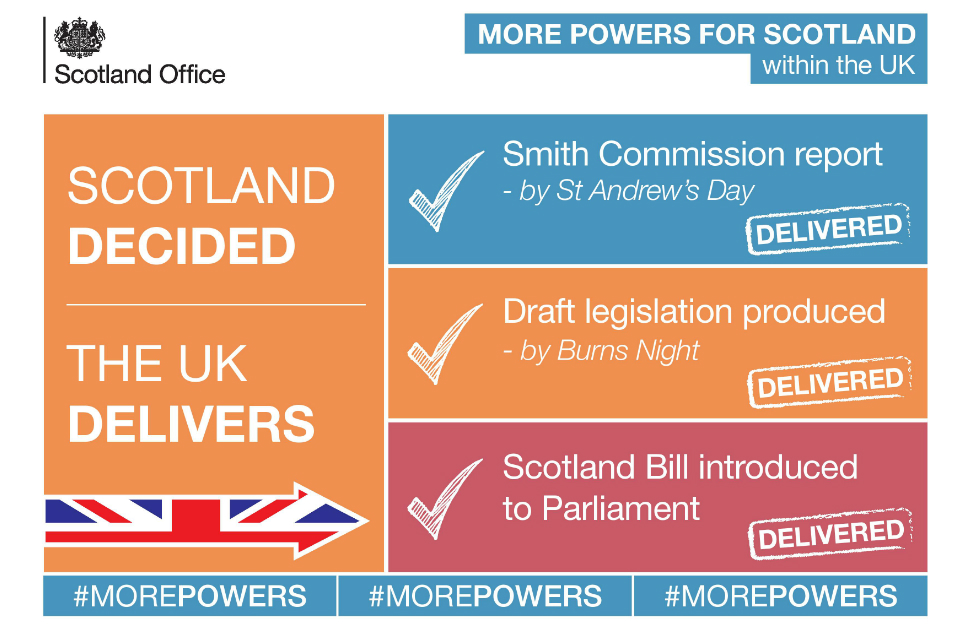 Scotland Office

MORE POWERS FOR SCOTLAND
within the UK

SCOTLAND
DECIDED

THE UK
DELIVERS

Smith Commission report
- by St Andrew's Day
DELIVERED

Draft legislation produced
- by Burns Night
DELIVERED

Scotland Bill introduced to Parliament
DELIVERED

#MOREPOWERS #MOREPOWERS #MOREPOWERS